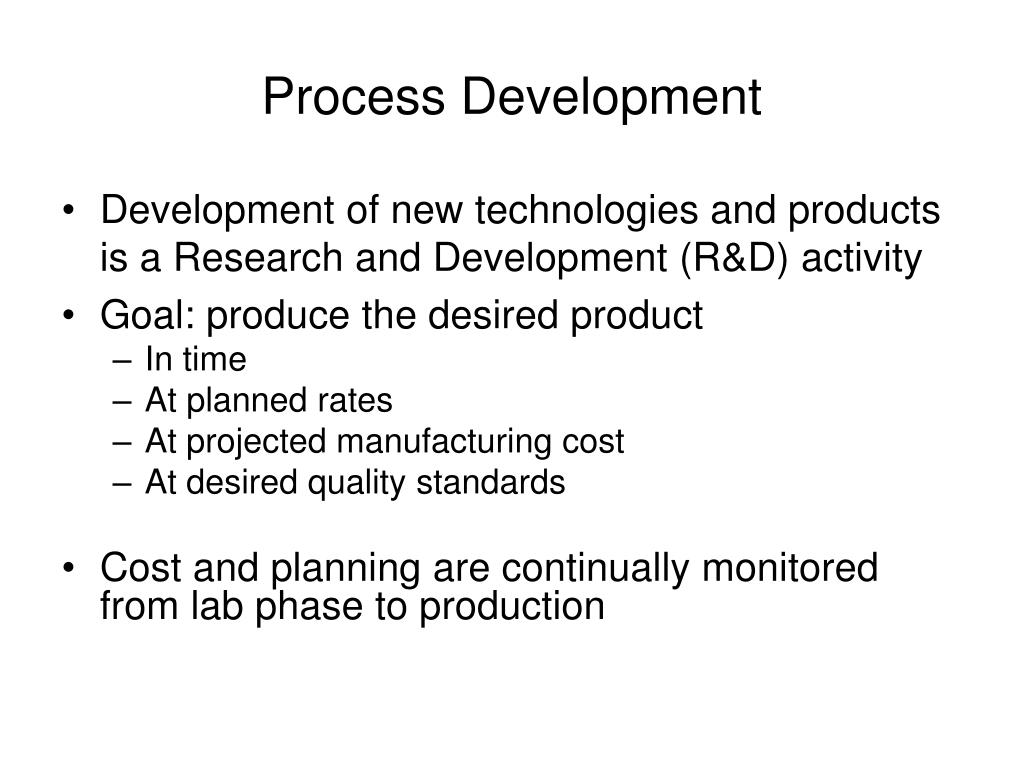 Process Development

• Development of new technologies and products is a Research and Development (R&D) activity
• Goal: produce the desired product
– In time
– At planned rates
– At projected manufacturing cost
– At desired quality standards

• Cost and planning are continually monitored from lab phase to production